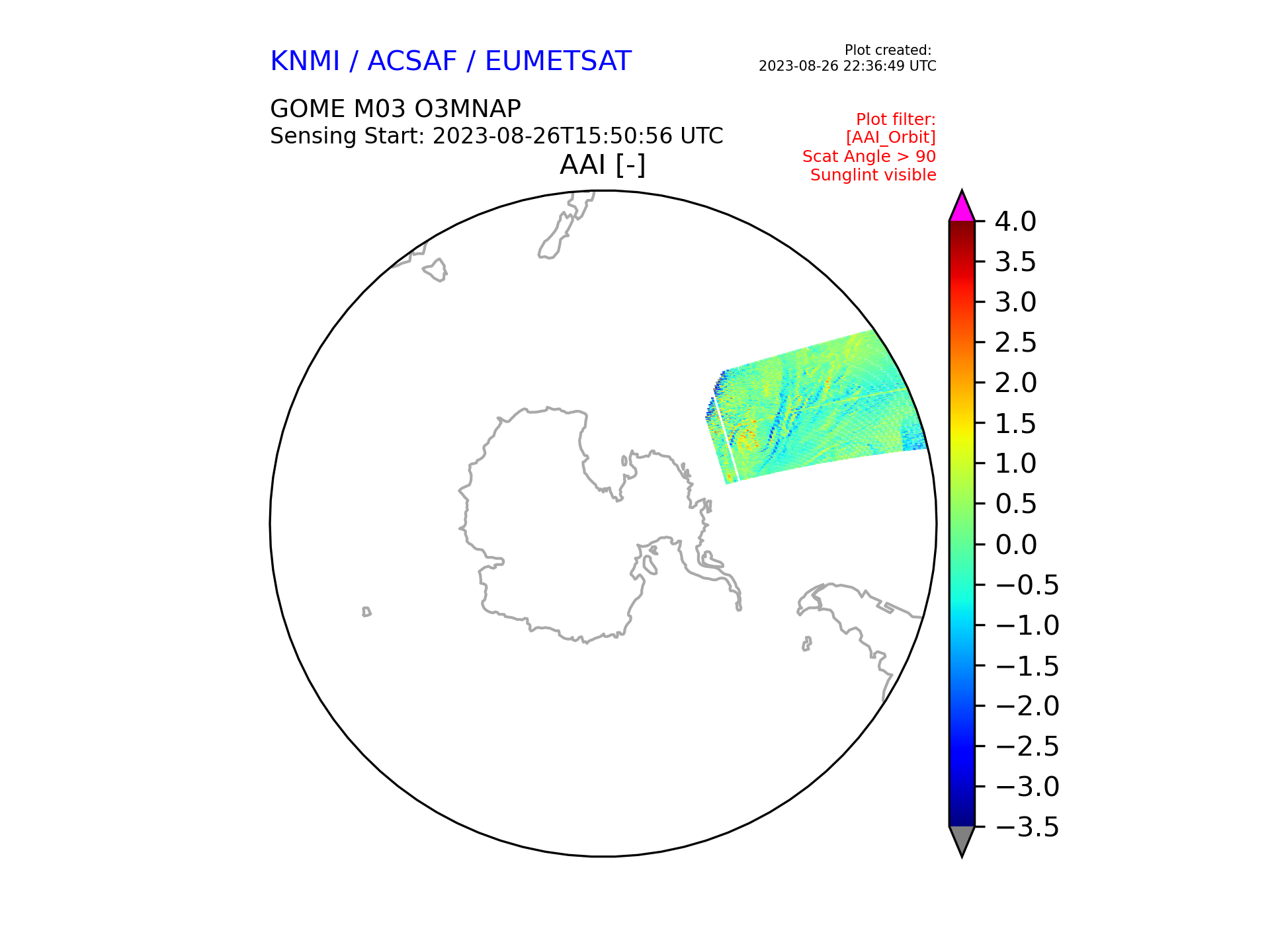 KNMI / ACSAF / EUMETSAT

Plot created:
2023-08-26 22:36:49 UTC

GOME M03 O3MNAP
Sensing Start: 2023-08-26T15:50:56 UTC

Plot filter:
[AAI_Orbit]
Scat Angle > 90
Sunglint visible

AAI [-]

4.0
3.5
3.0
2.5
2.0
1.5
1.0
0.5
0.0
−0.5
−1.0
−1.5
−2.0
−2.5
−3.0
−3.5